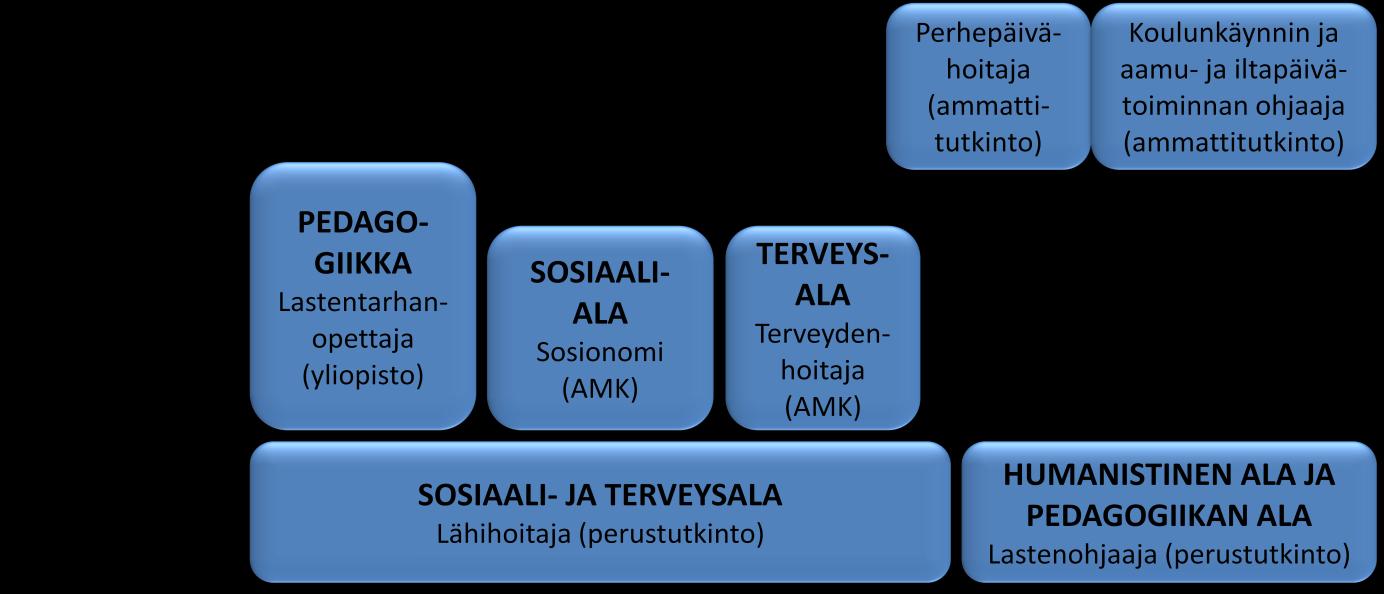 Perhepäivähoitaja (ammattitutkinto)

Koulunkäynnin ja aamu- ja iltapäivätoiminnan ohjaaja (ammattitutkinto)

PEDAGOGIIKKA
Lastentarhanopettaja (yliopisto)

SOSIAALIALA
Sosionomi (AMK)

TERVEYSALA
Terveydenhoitaja (AMK)

SOSIAALI- JA TERVEYSALA
Lähihoitaja (perustutkinto)

HUMANISTINEN ALA JA PEDAGOGIIKAN ALA
Lastenohjaaja (perustutkinto)